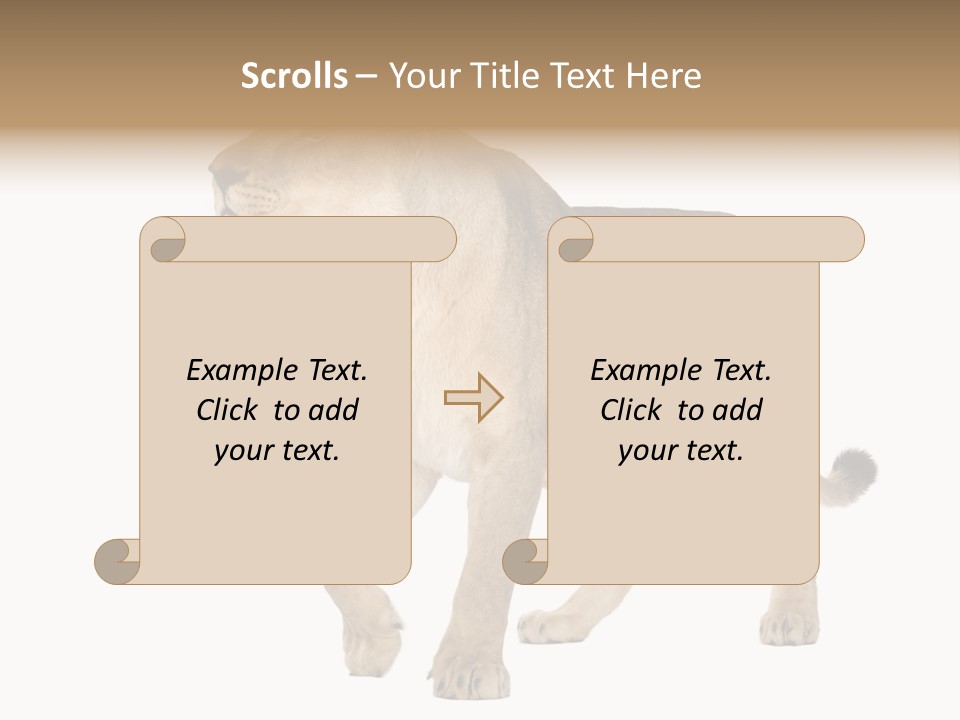 Scrolls – Your Title Text Here

Example Text. Click to add your text.

Example Text. Click to add your text.